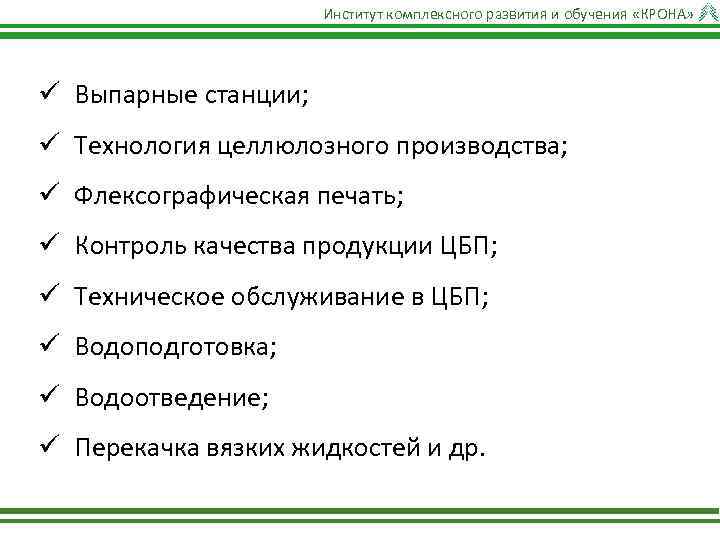 Институт комплексного развития и обучения «КРОНА»

✓ Выпарные станции;

✓ Технология целлюлозного производства;

✓ Флексографическая печать;

✓ Контроль качества продукции ЦБП;

✓ Техническое обслуживание в ЦБП;

✓ Водоподготовка;

✓ Водоотведение;

✓ Перекачка вязких жидкостей и др.